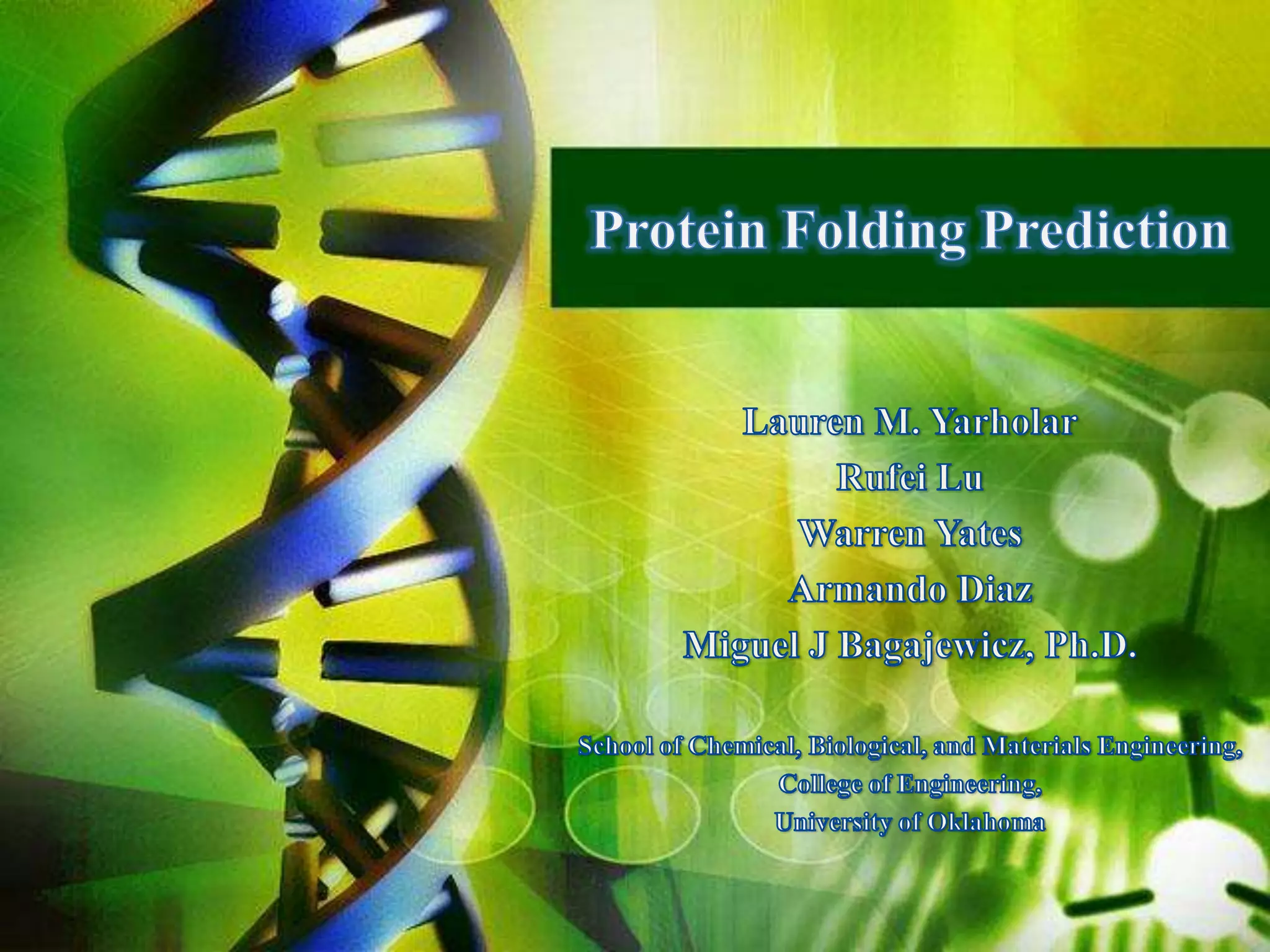 Protein Folding Prediction

Lauren M. Yarholar
Rufei Lu
Warren Yates
Armando Diaz
Miguel J Bagajewicz, Ph.D.

School of Chemical, Biological, and Materials Engineering,
College of Engineering,
University of Oklahoma